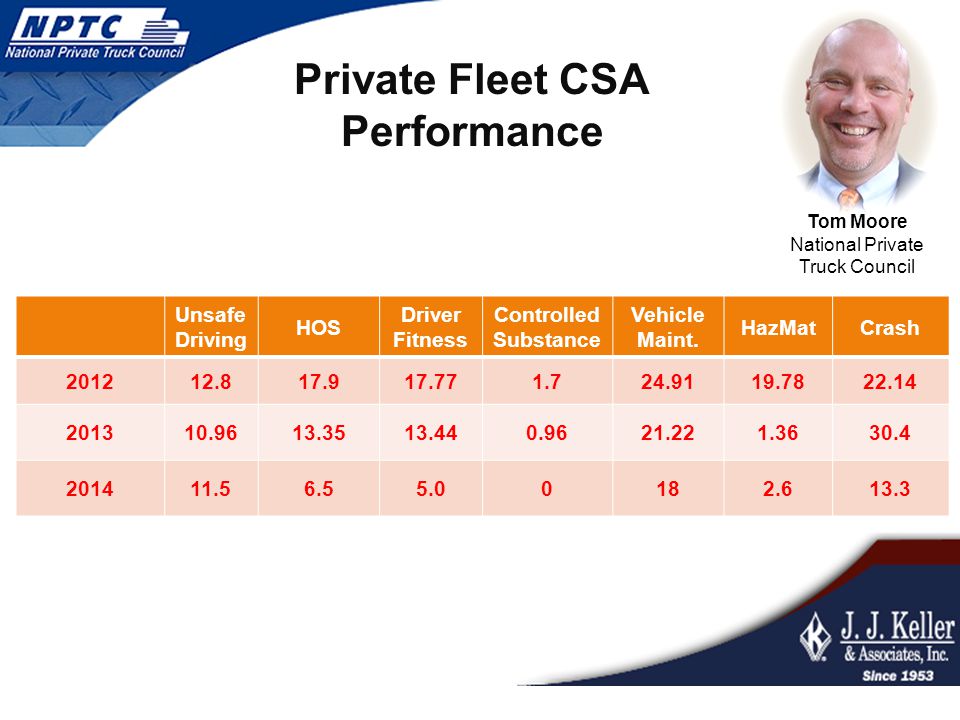 NPTC
National Private Truck Council

Private Fleet CSA Performance

Tom Moore
National Private Truck Council

| | Unsafe Driving | HOS | Driver Fitness | Controlled Substance | Vehicle Maint. | HazMat | Crash |
|---|---|---|---|---|---|---|---|
| 2012 | 12.8 | 17.9 | 17.77 | 1.7 | 24.91 | 19.78 | 22.14 |
| 2013 | 10.96 | 13.35 | 13.44 | 0.96 | 21.22 | 1.36 | 30.4 |
| 2014 | 11.5 | 6.5 | 5.0 | 0 | 18 | 2.6 | 13.3 |

J. J. Keller
& Associates, Inc.
Since 1953